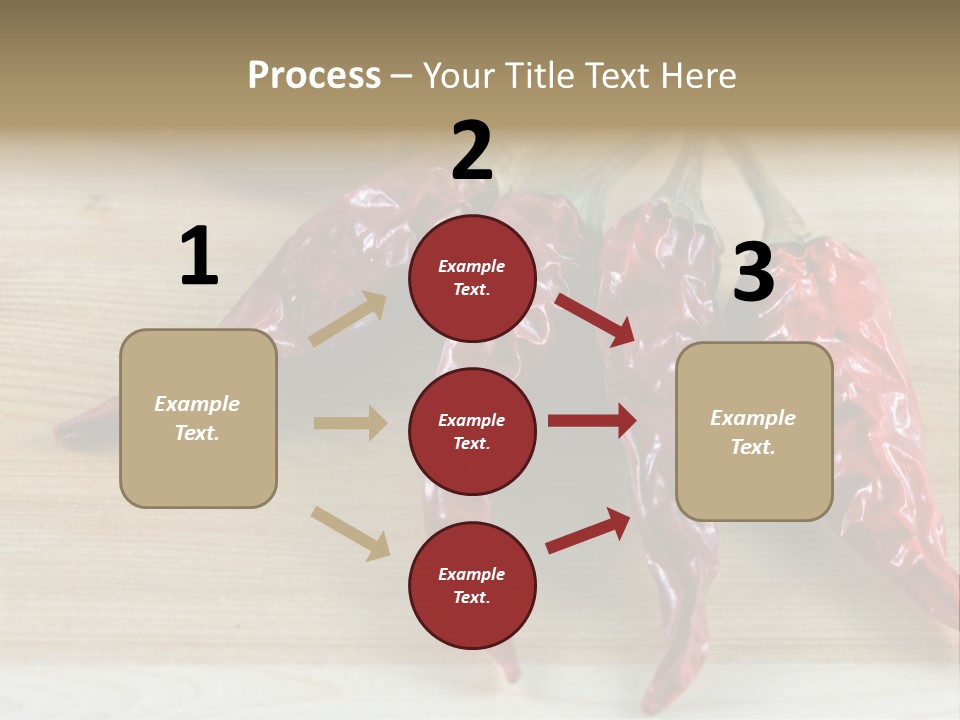 Process – Your Title Text Here

1

Example Text.

2

Example Text.

Example Text.

Example Text.

3

Example Text.